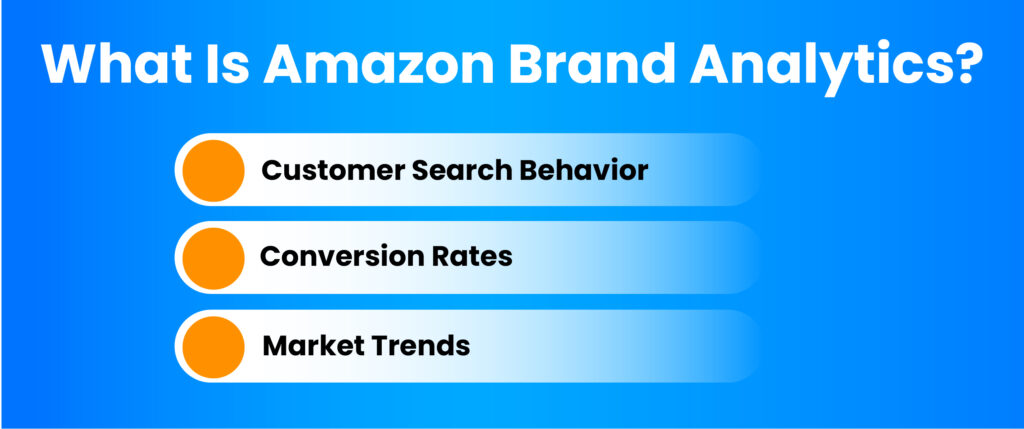 What Is Amazon Brand Analytics?

Customer Search Behavior

Conversion Rates

Market Trends